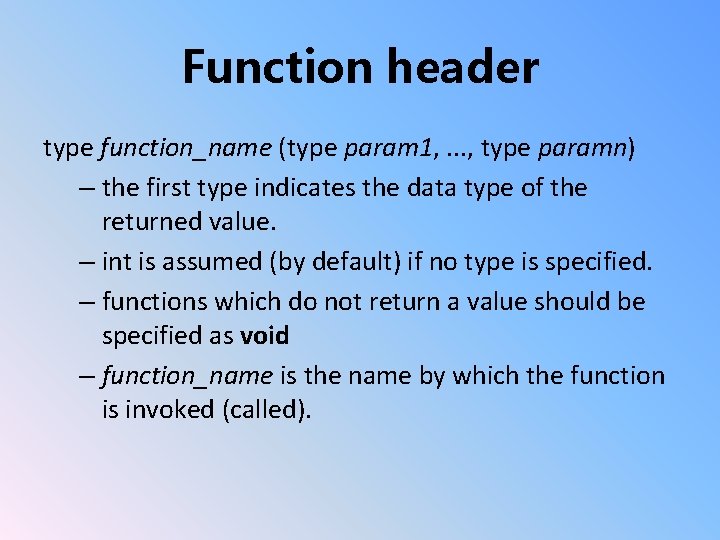 Function header

type function_name (type param1, ..., type paramn)

– the first type indicates the data type of the returned value.

– int is assumed (by default) if no type is specified.

– functions which do not return a value should be specified as void

– function_name is the name by which the function is invoked (called).